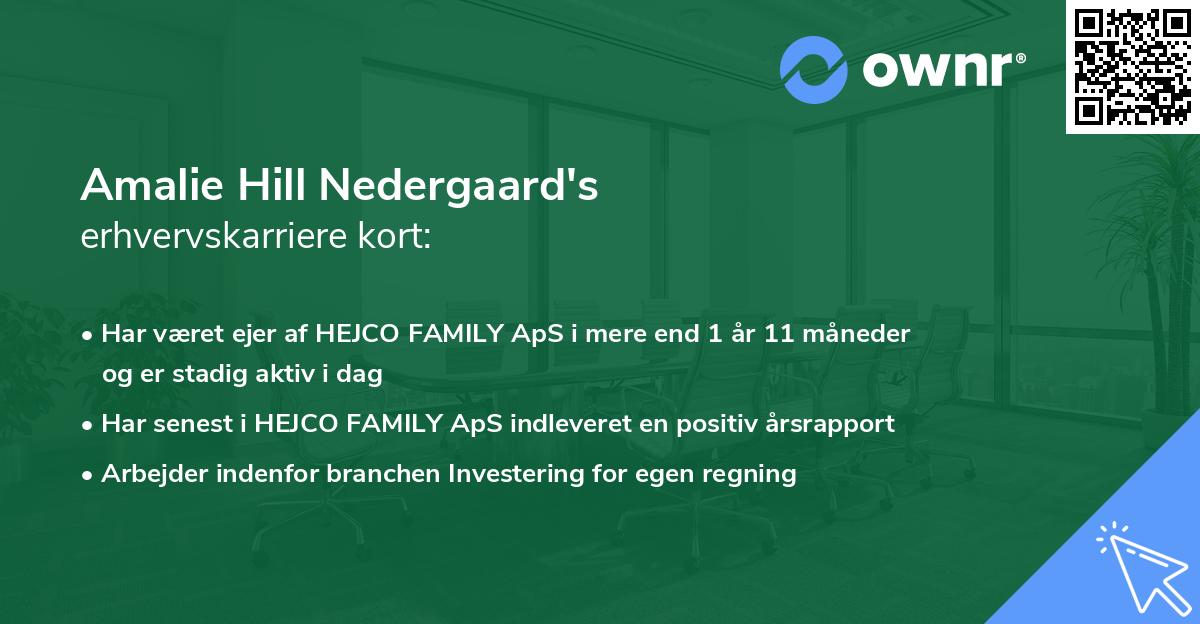 ownr®

Amalie Hill Nedergaard's
erhvervskarriere kort:

• Har været ejer af HEJCO FAMILY ApS i mere end 1 år 11 måneder og er stadig aktiv i dag
• Har senest i HEJCO FAMILY ApS indleveret en positiv årsrapport
• Arbejder indenfor branchen Investering for egen regning